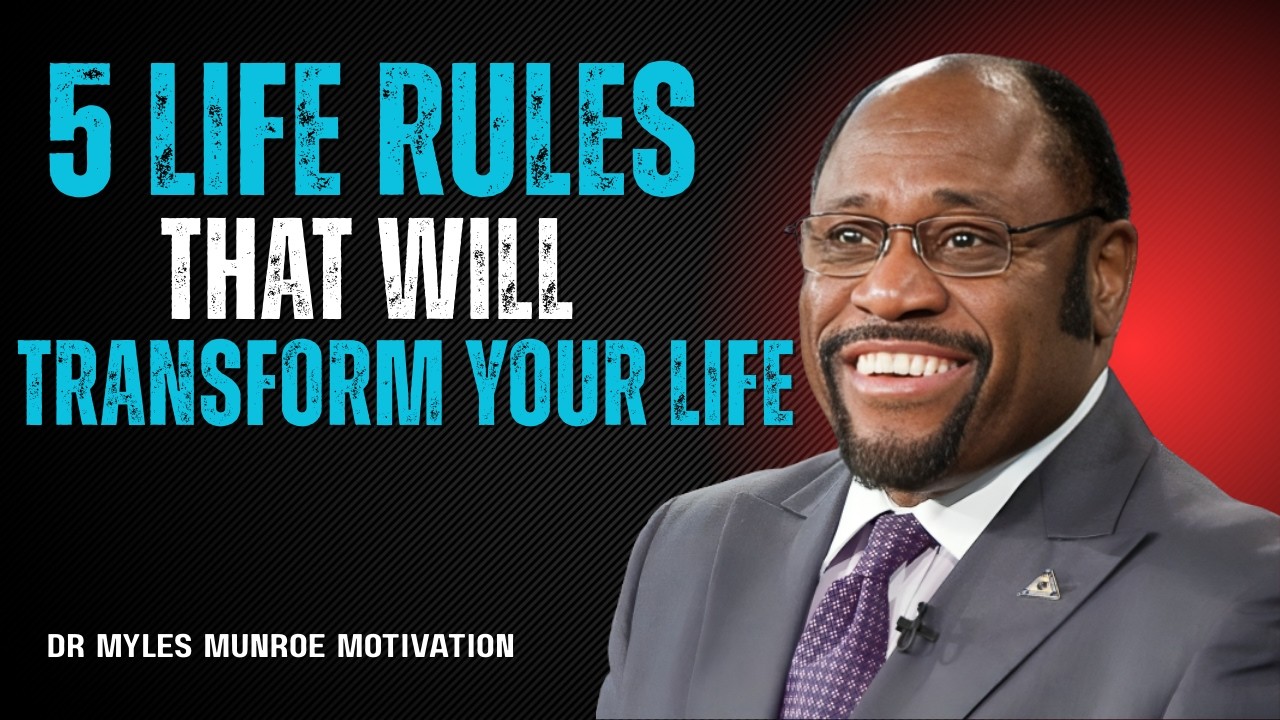 5 LIFE RULES
THAT WILL
TRANSFORM YOUR LIFE

DR MYLES MUNROE MOTIVATION